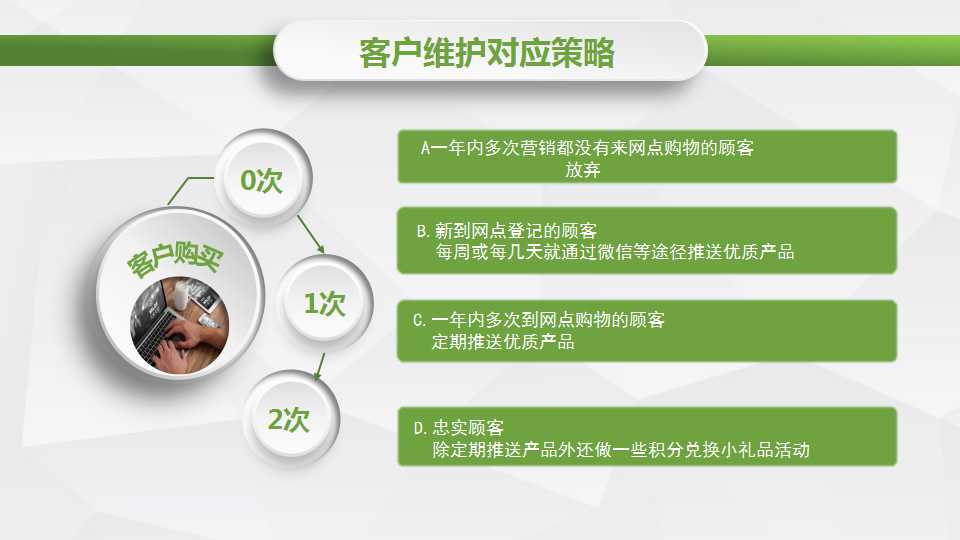 客户维护对应策略

客户购买

0次

1次

2次

A一年内多次营销都没有来网点购物的顾客
放弃

B.新到网点登记的顾客
每周或每几天就通过微信等途径推送优质产品

C.一年内多次到网点购物的顾客
定期推送优质产品

D.忠实顾客
除定期推送产品外还做一些积分兑换小礼品活动